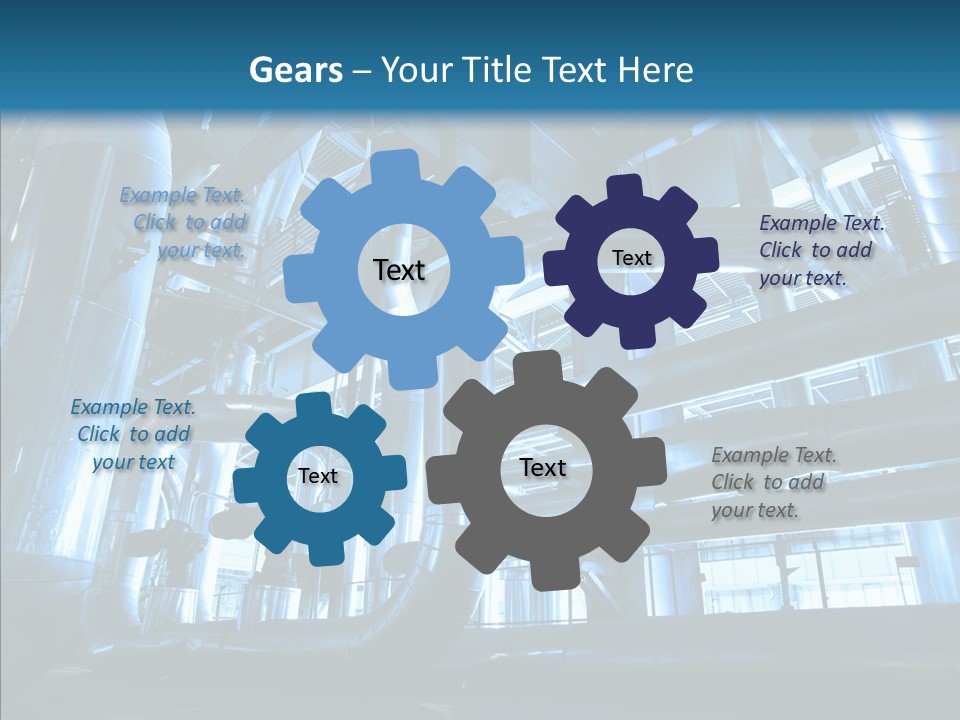 Gears – Your Title Text Here

Example Text. Click to add your text.

Text

Text

Example Text. Click to add your text.

Example Text. Click to add your text

Text

Text

Example Text. Click to add your text.